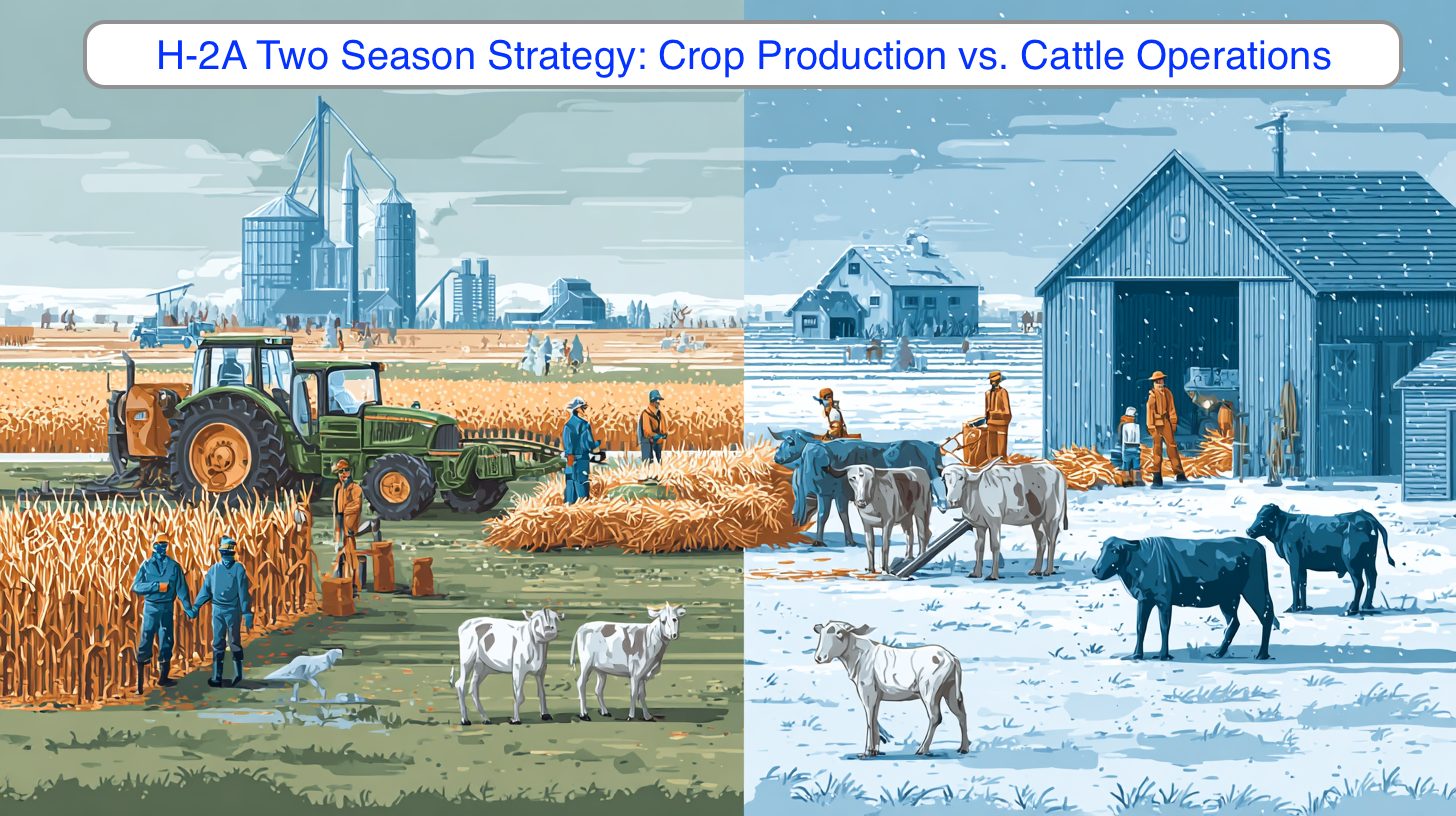 H-2A Two Season Strategy: Crop Production vs. Cattle Operations